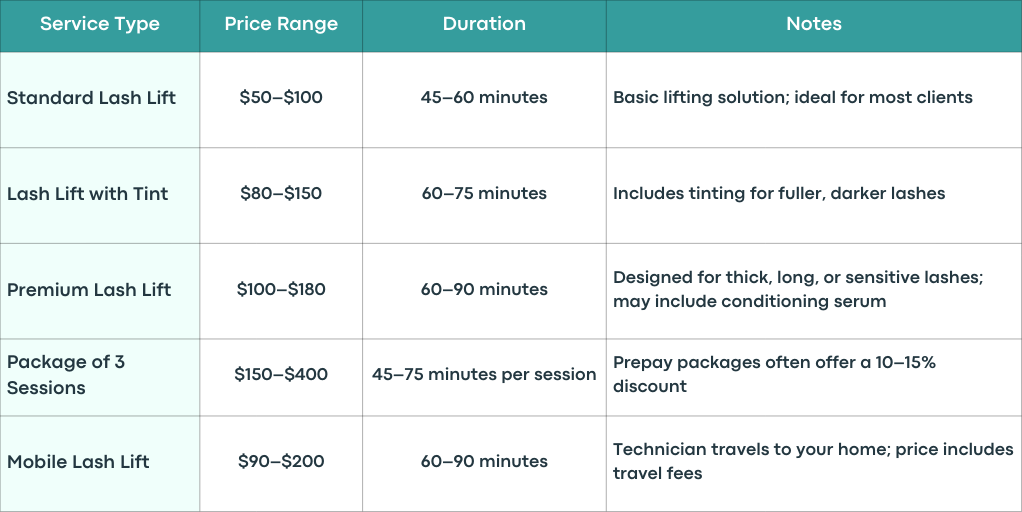 | Service Type | Price Range | Duration | Notes |
|---|---|---|---|
| Standard Lash Lift | \$50–\$100 | 45–60 minutes | Basic lifting solution; ideal for most clients |
| Lash Lift with Tint | \$80–\$150 | 60–75 minutes | Includes tinting for fuller, darker lashes |
| Premium Lash Lift | \$100–\$180 | 60–90 minutes | Designed for thick, long, or sensitive lashes; may include conditioning serum |
| Package of 3 Sessions | \$150–\$400 | 45–75 minutes per session | Prepay packages often offer a 10–15% discount |
| Mobile Lash Lift | \$90–\$200 | 60–90 minutes | Technician travels to your home; price includes travel fees |